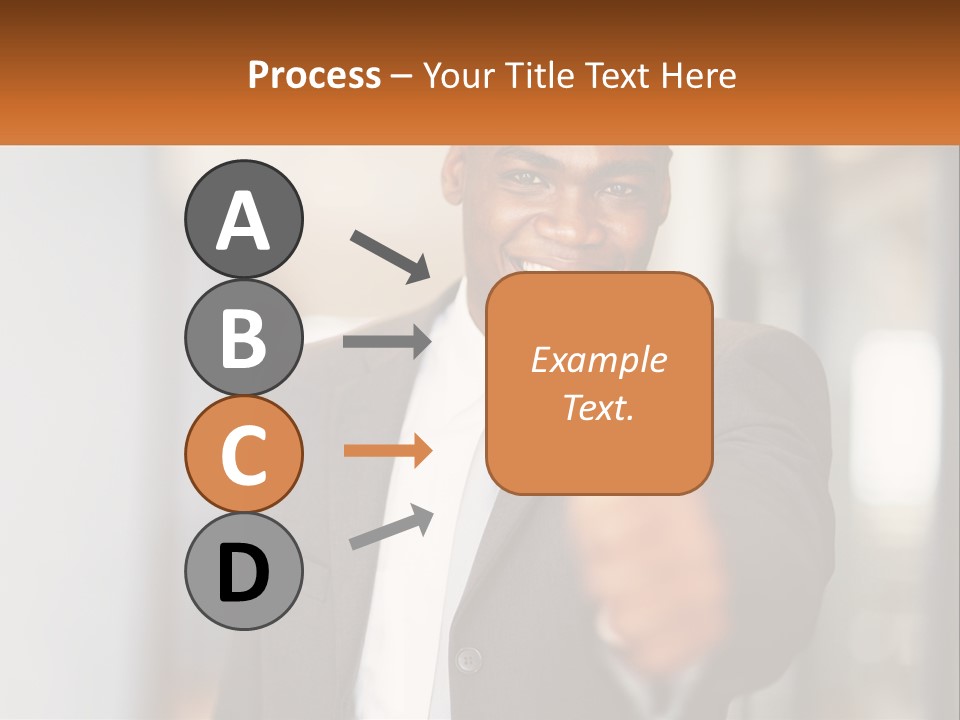 Process – Your Title Text Here

A

B

C

D

Example Text.